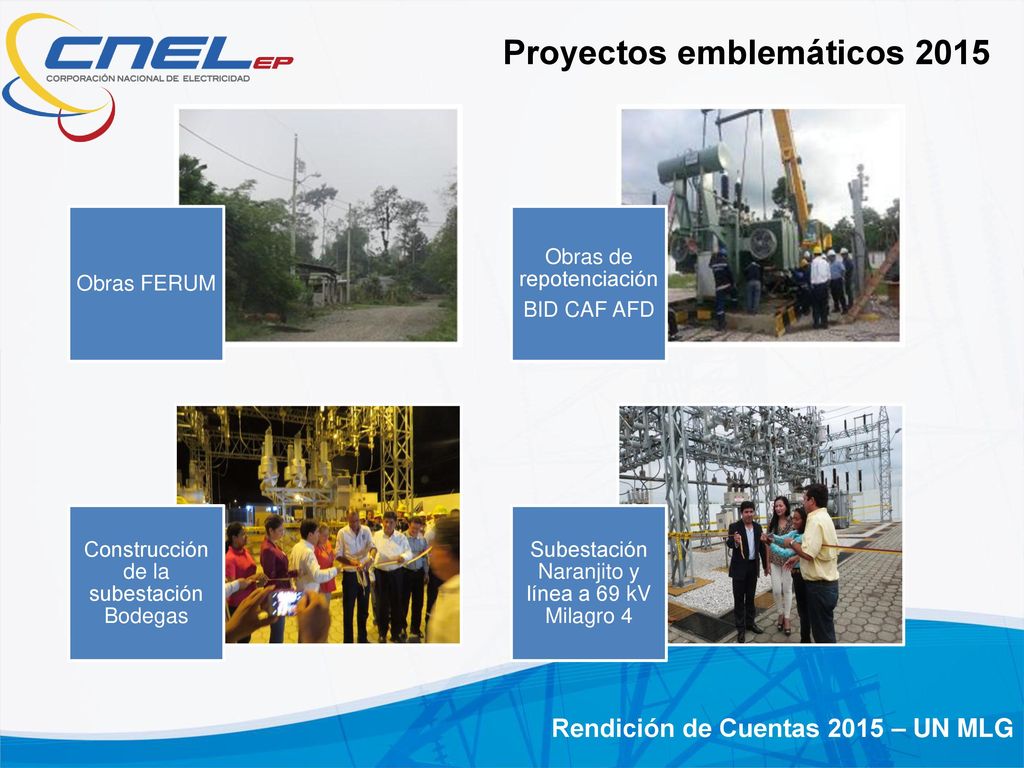 CNEL EP
CORPORACIÓN NACIONAL DE ELECTRICIDAD

Proyectos emblemáticos 2015

Obras FERUM

Obras de repotenciación BID CAF AFD

Construcción de la subestación Bodegas

Subestación Naranjito y línea a 69 kV Milagro 4

Rendición de Cuentas 2015 – UN MLG